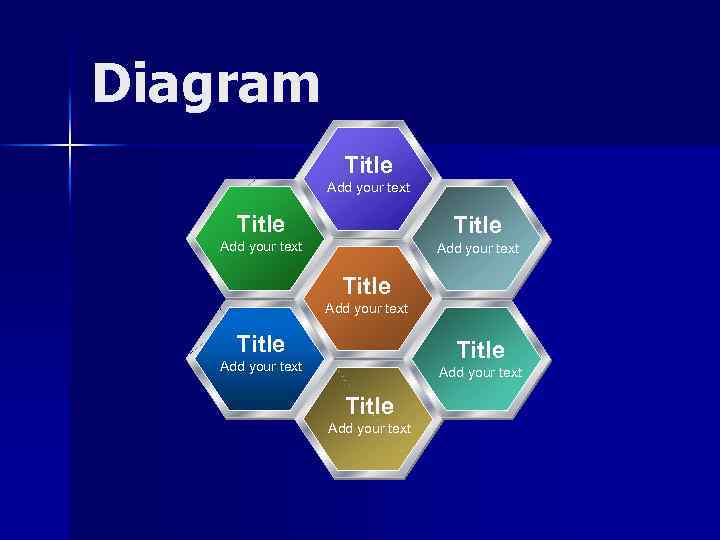 Diagram

Title
Add your text

Title
Add your text

Title
Add your text

Title
Add your text

Title
Add your text

Title
Add your text

Title
Add your text